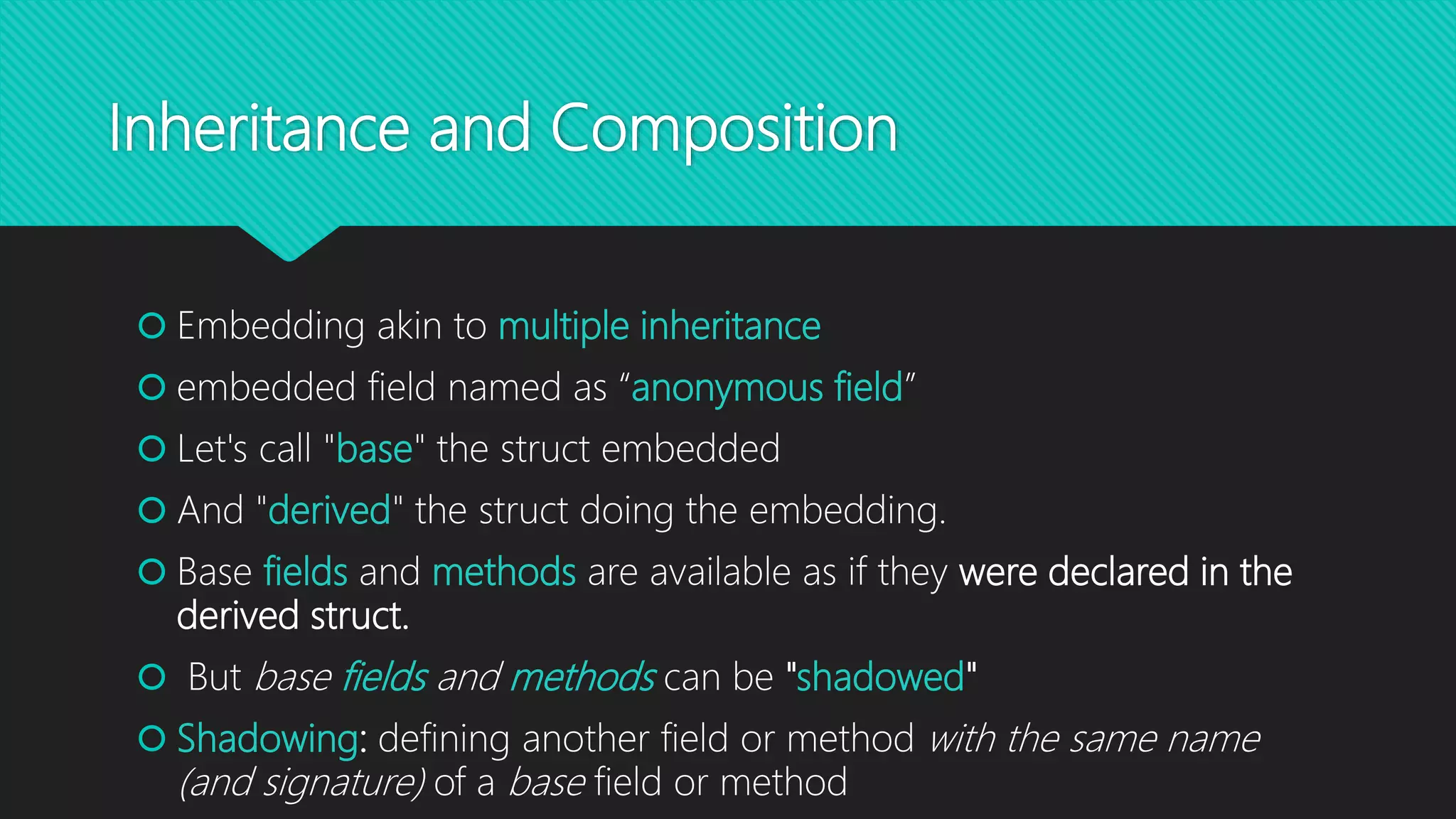 Inheritance and Composition

Embedding akin to multiple inheritance

embedded field named as “anonymous field”

Let's call "base" the struct embedded

And "derived" the struct doing the embedding.

Base fields and methods are available as if they were declared in the derived struct.

But base fields and methods can be "shadowed"

Shadowing: defining another field or method with the same name (and signature) of a base field or method